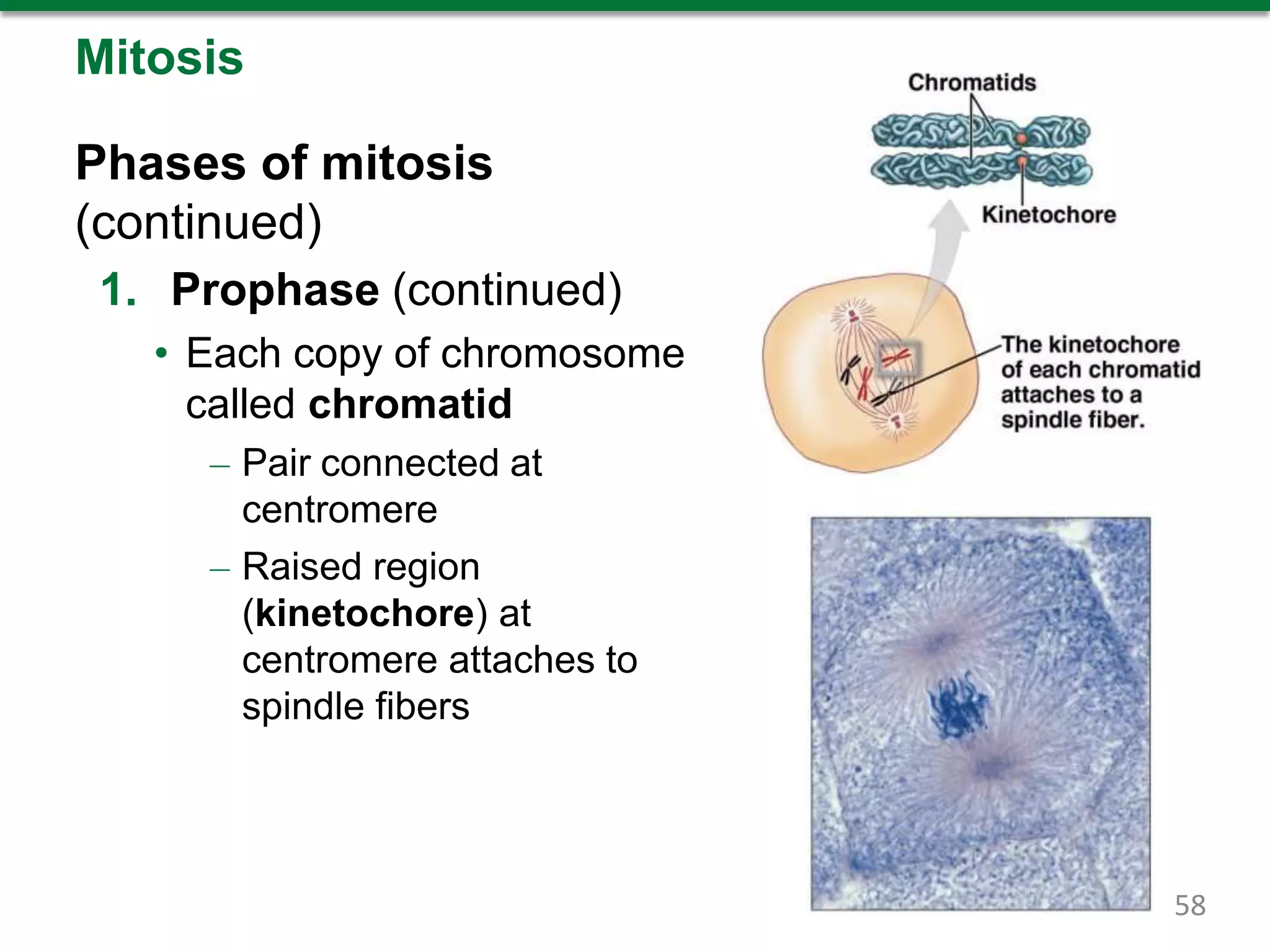 Mitosis

Phases of mitosis (continued)

1. Prophase (continued)

• Each copy of chromosome called chromatid

– Pair connected at centromere

– Raised region (kinetochore) at centromere attaches to spindle fibers

Chromatids

Kinetochore

The kinetochore of each chromatid attaches to a spindle fiber.

58